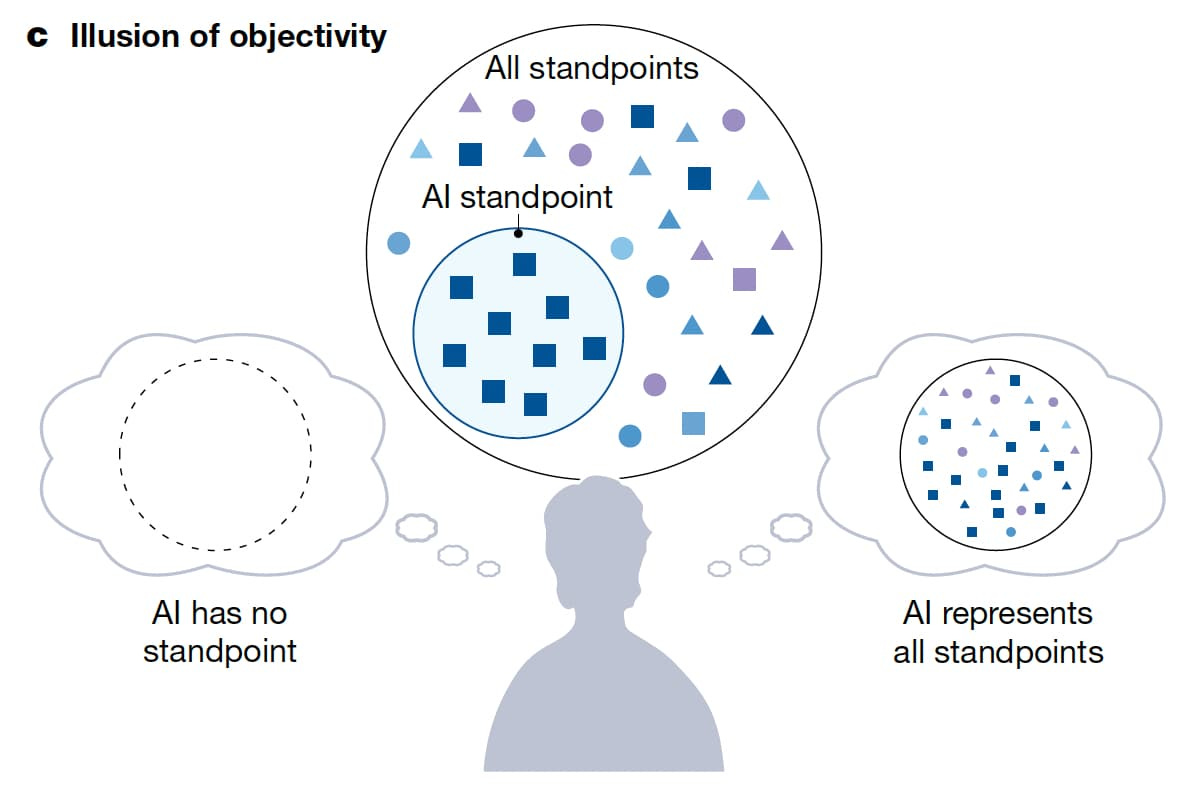 c Illusion of objectivity

All standpoints

AI standpoint

AI has no standpoint

AI represents all standpoints